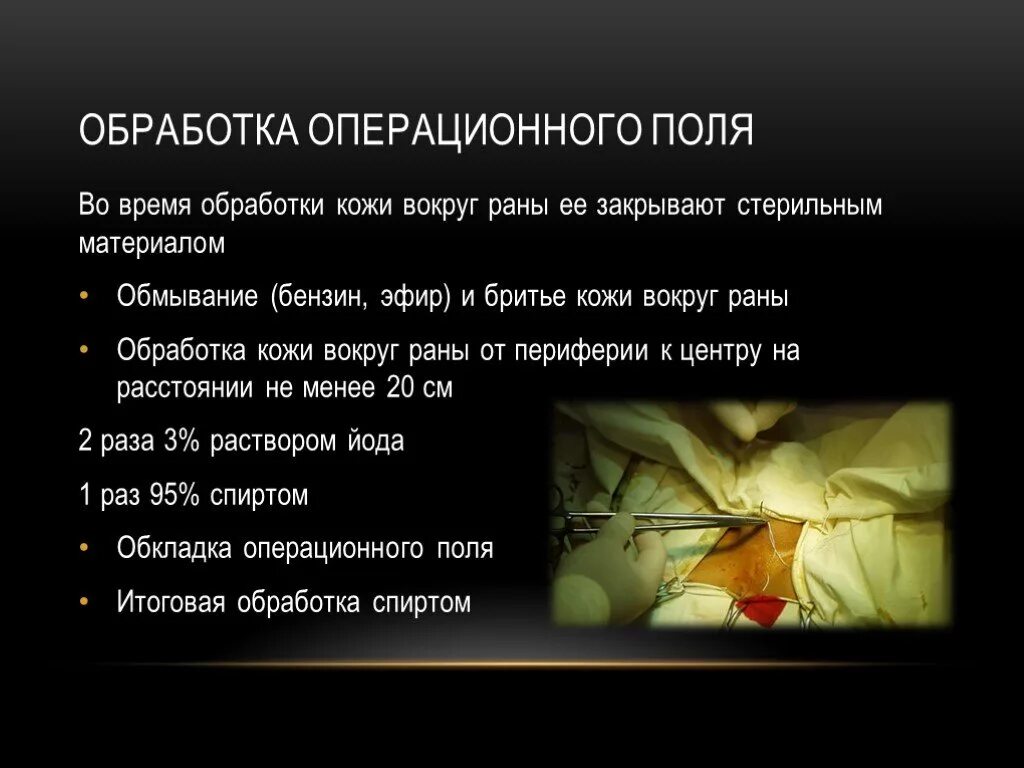 ОБРАБОТКА ОПЕРАЦИОННОГО ПОЛЯ

Во время обработки кожи вокруг раны ее закрывают стерильным материалом

• Обмывание (бензин, эфир) и бритье кожи вокруг раны

• Обработка кожи вокруг раны от периферии к центру на расстоянии не менее 20 см

2 раза 3% раствором йода

1 раз 95% спиртом

• Обкладка операционного поля

• Итоговая обработка спиртом